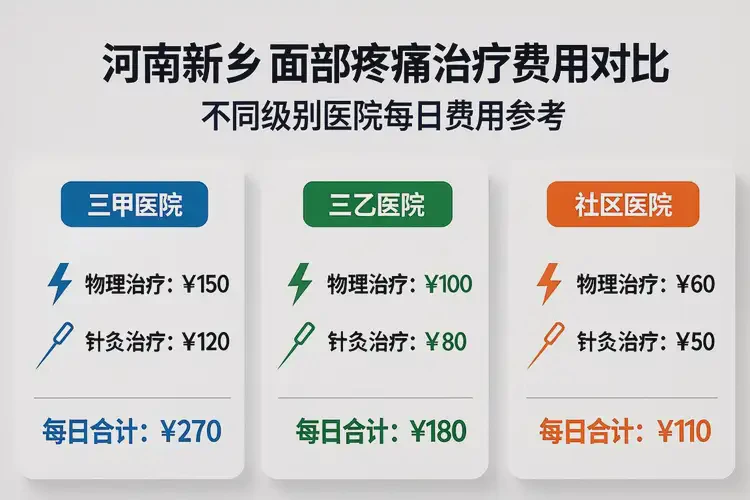 河南新乡 面部疼痛治疗费用对比

不同级别医院每日费用参考

三甲医院

物理治疗：¥150

针灸治疗：¥120

每日合计：¥270

三乙医院

物理治疗：¥100

针灸治疗：¥80

每日合计：¥180

社区医院

物理治疗：¥60

针灸治疗：¥50

每日合计：¥110